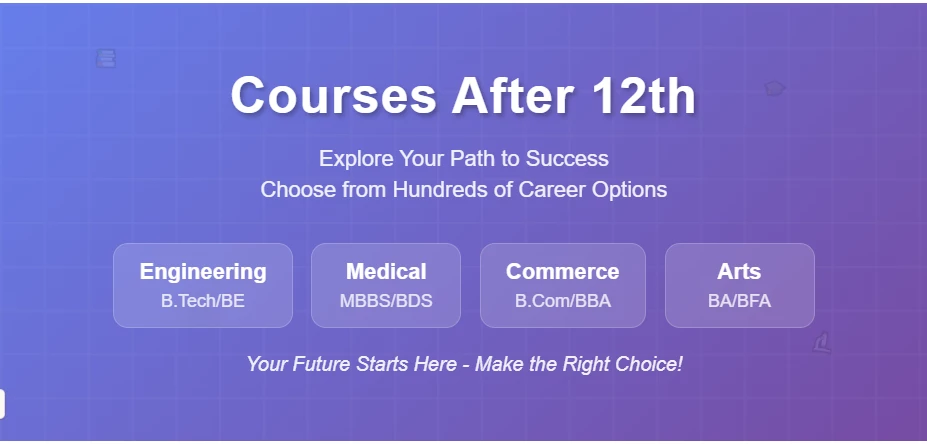 Courses After 12th

Explore Your Path to Success
Choose from Hundreds of Career Options

Engineering
B.Tech/BE

Medical
MBBS/BDS

Commerce
B.Com/BBA

Arts
BA/BFA

Your Future Starts Here - Make the Right Choice!